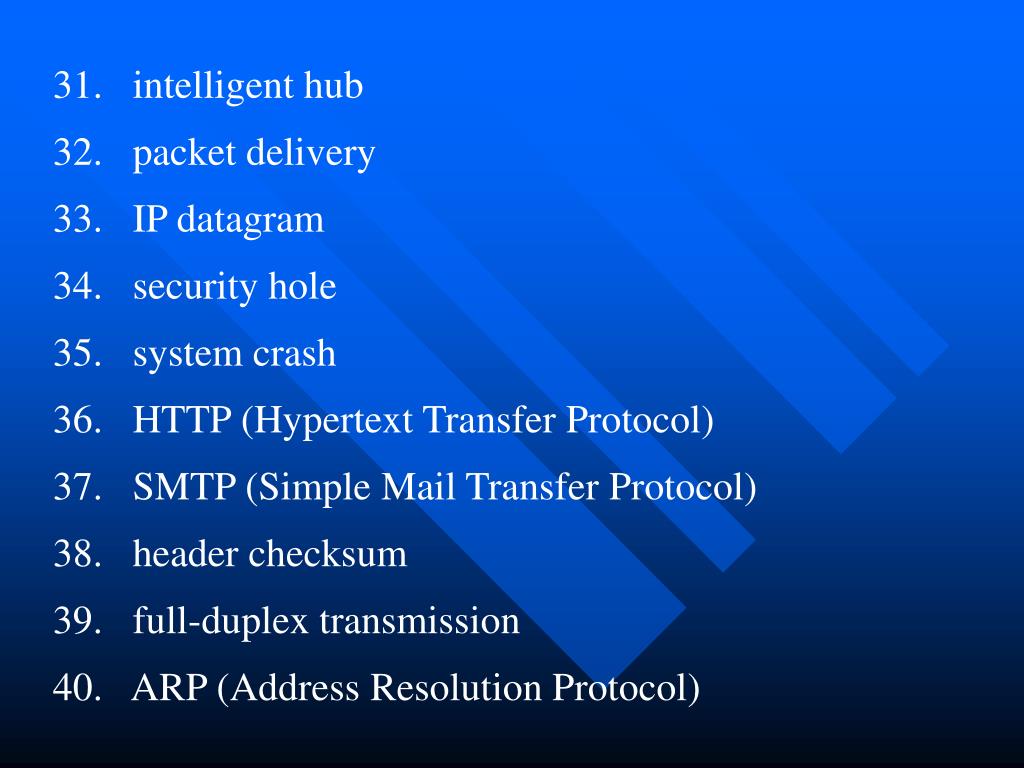 31. intelligent hub
32. packet delivery
33. IP datagram
34. security hole
35. system crash
36. HTTP (Hypertext Transfer Protocol)
37. SMTP (Simple Mail Transfer Protocol)
38. header checksum
39. full-duplex transmission
40. ARP (Address Resolution Protocol)